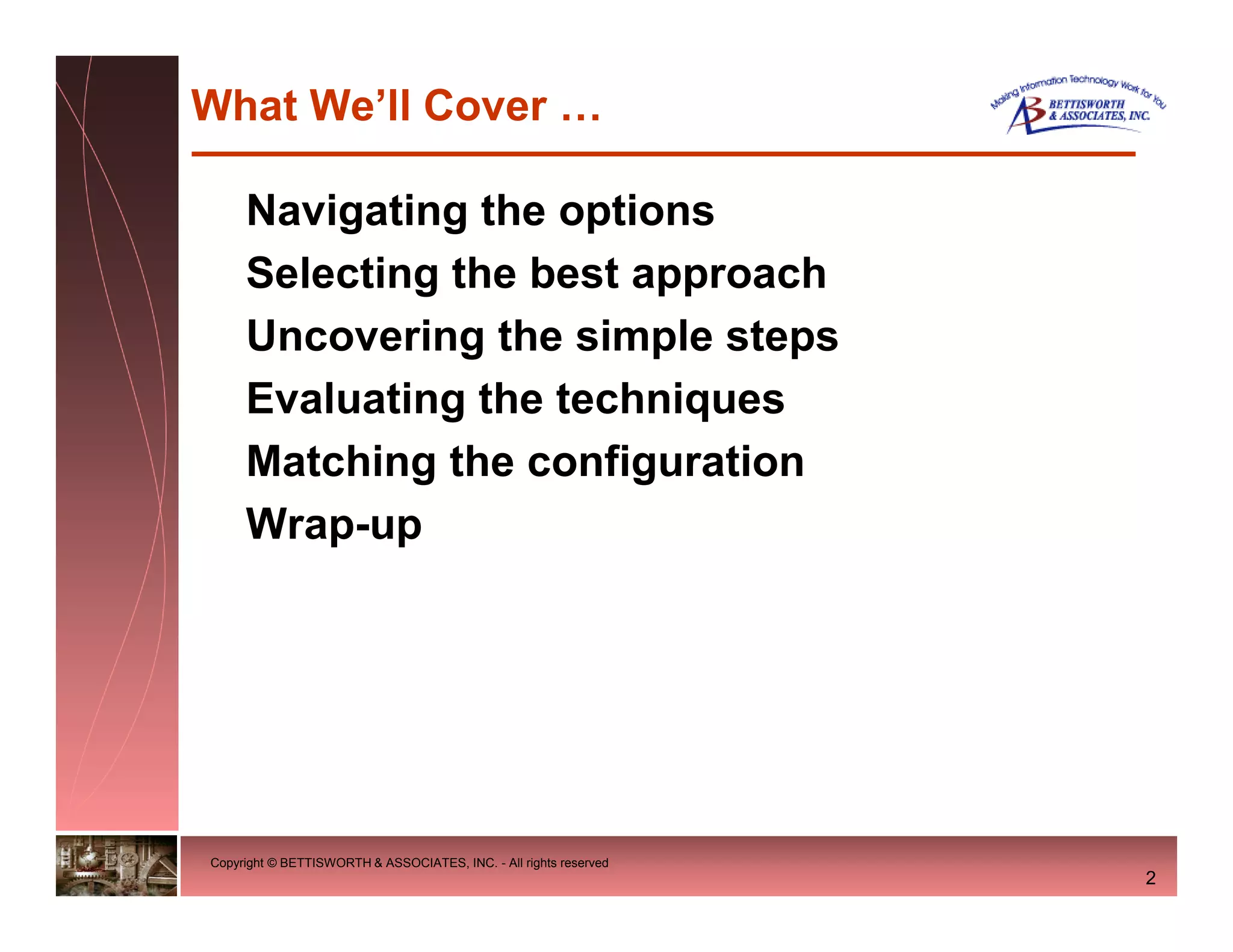 What We'll Cover …

Making Information Technology Work for You
BETTISWORTH & ASSOCIATES, INC.

Navigating the options
Selecting the best approach
Uncovering the simple steps
Evaluating the techniques
Matching the configuration
Wrap-up

Copyright © BETTISWORTH & ASSOCIATES, INC. - All rights reserved

2